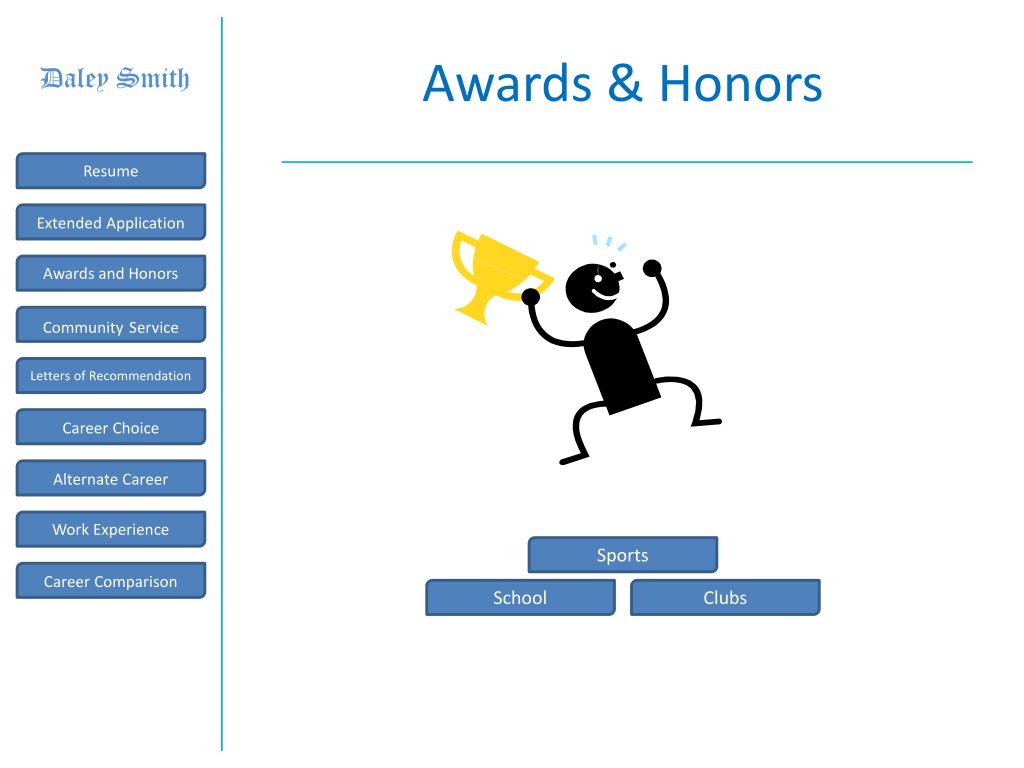 Daley Smith

Resume

Extended Application

Awards and Honors

Community Service

Letters of Recommendation

Career Choice

Alternate Career

Work Experience

Career Comparison

Awards & Honors

Sports

School

Clubs